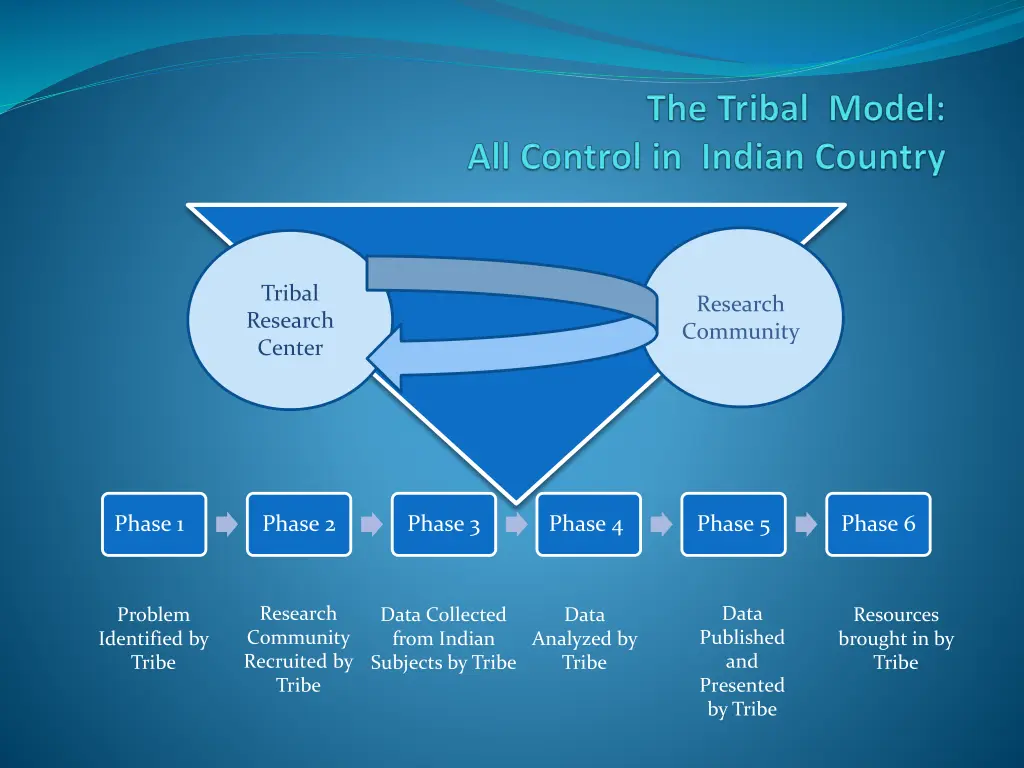 The Tribal Model:
All Control in Indian Country

Tribal Research Center

Research Community

Phase 1

Phase 2

Phase 3

Phase 4

Phase 5

Phase 6

Problem Identified by Tribe

Research Community Recruited by Tribe

Data Collected from Indian Subjects by Tribe

Data Analyzed by Tribe

Data Published and Presented by Tribe

Resources brought in by Tribe